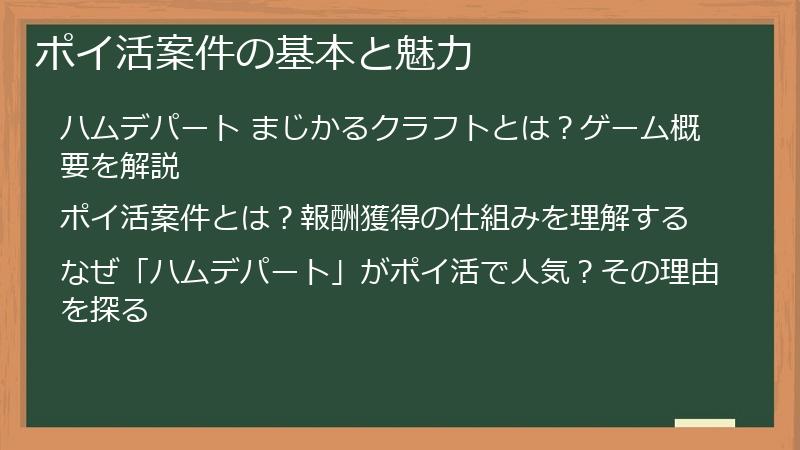 ポイ活案件の基本と魅力

ハムデパート まじかるクラフトとは？ゲーム概要を解説

ポイ活案件とは？報酬獲得の仕組みを理解する

なぜ「ハムデパート」がポイ活で人気？その理由を探る